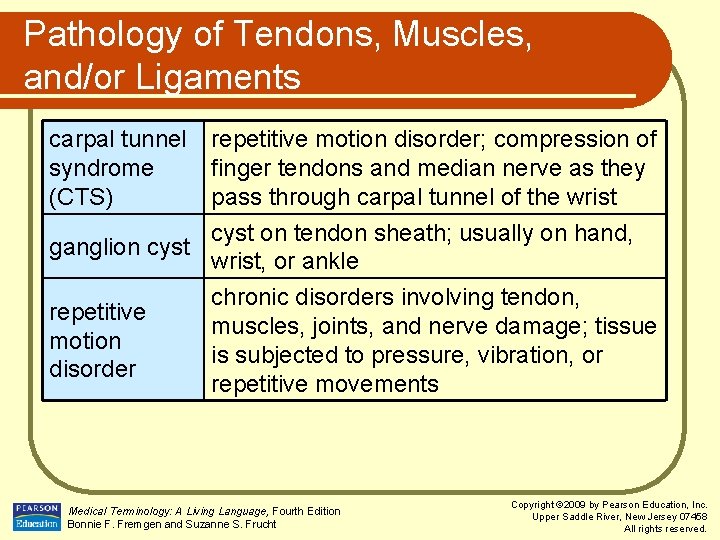 Pathology of Tendons, Muscles, and/or Ligaments

| | |
|---|---|
| carpal tunnel syndrome (CTS) | repetitive motion disorder; compression of finger tendons and median nerve as they pass through carpal tunnel of the wrist |
| ganglion cyst | cyst on tendon sheath; usually on hand, wrist, or ankle |
| repetitive motion disorder | chronic disorders involving tendon, muscles, joints, and nerve damage; tissue is subjected to pressure, vibration, or repetitive movements |

PEARSON Education

Medical Terminology: A Living Language, Fourth Edition
Bonnie F. Fremgen and Suzanne S. Frucht

Copyright ©2009 by Pearson Education, Inc.
Upper Saddle River, New Jersey 07458
All rights reserved.